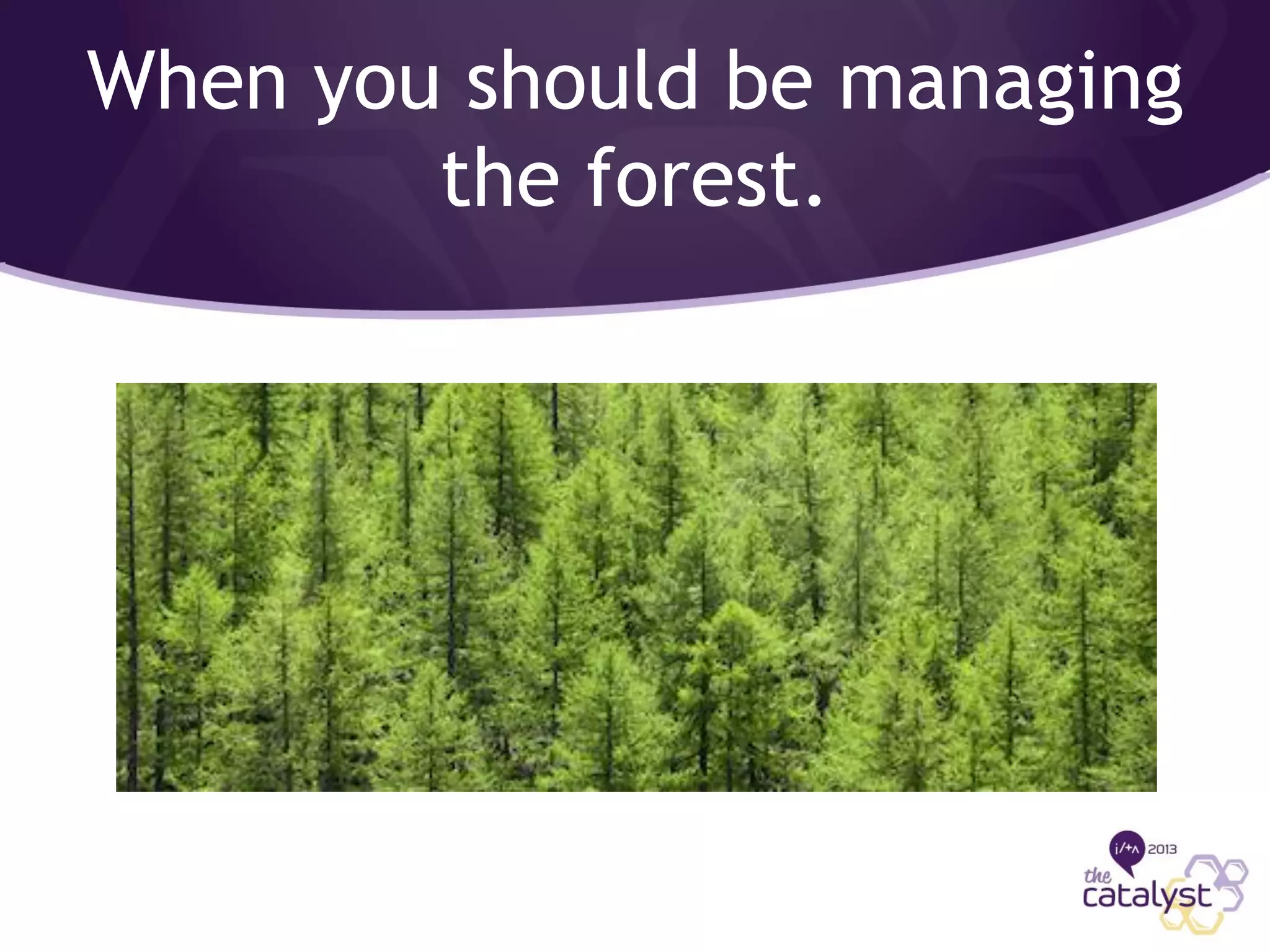 When you should be managing the forest.

i/+A 2013
the catalyst